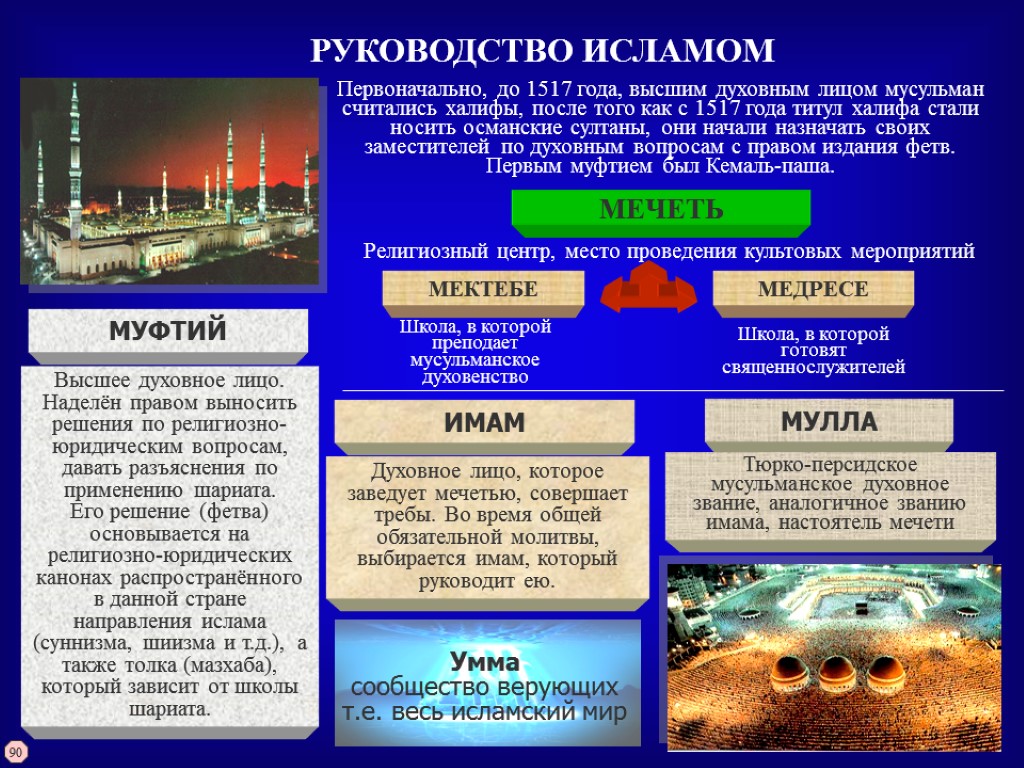 РУКОВОДСТВО ИСЛАМОМ

Первоначально, до 1517 года, высшим духовным лицом мусульман считались халифы, после того как с 1517 года титул халифа стали носить османские султаны, они начали назначать своих заместителей по духовным вопросам с правом издания фетв. Первым муфтием был Кемаль-паша.

МЕЧЕТЬ

Религиозный центр, место проведения культовых мероприятий

МЕКТЕБЕ

Школа, в которой преподает мусульманское духовенство

МЕДРЕСЕ

Школа, в которой готовят священнослужителей

МУФТИЙ

Высшее духовное лицо. Наделён правом выносить решения по религиозно-юридическим вопросам, давать разъяснения по применению шариата. Его решение (фетва) основывается на религиозно-юридических канонах распространённого в данной стране направления ислама (суннизма, шиизма и т.д.), а также толка (мазхаба), который зависит от школы шариата.

ИМАМ

Духовное лицо, которое заведует мечетью, совершает требы. Во время общей обязательной молитвы, выбирается имам, который руководит ею.

МУЛЛА

Тюрко-персидское мусульманское духовное звание, аналогичное званию имама, настоятель мечети

Умма
сообщество верующих
т.е. весь исламский мир

90